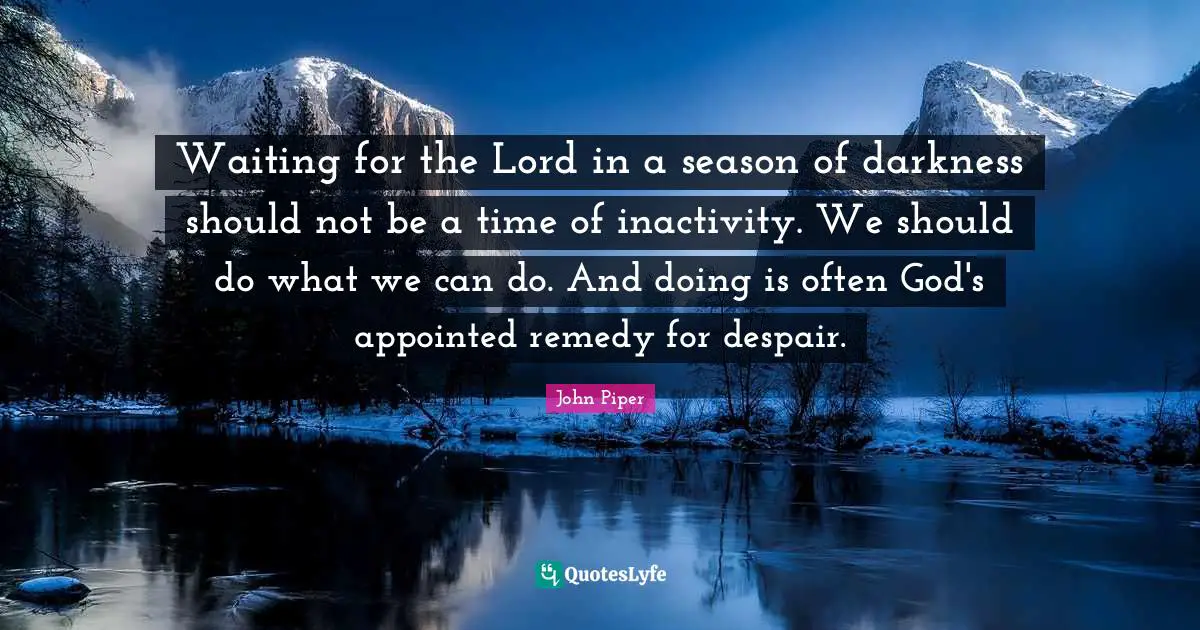 Waiting for the Lord in a season of darkness should not be a time of inactivity. We should do what we can do. And doing is often God's appointed remedy for despair.

John Piper

QuotesLyfe